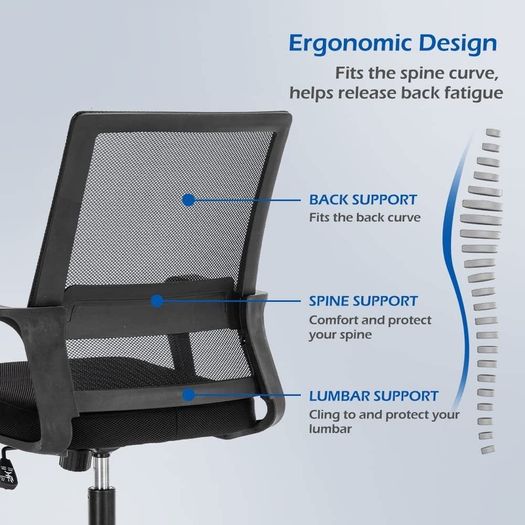 Ergonomic Design

Fits the spine curve, helps release back fatigue

BACK SUPPORT
Fits the back curve

SPINE SUPPORT
Comfort and protect your spine

LUMBAR SUPPORT
Cling to and protect your lumbar